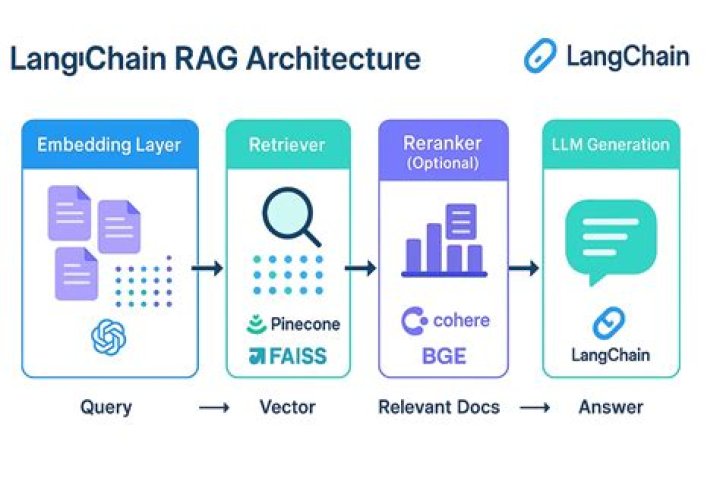 LangChain RAG Architecture

LangChain

Embedding Layer

Retriever

Pinecone

FAISS

Reranker (Optional)

cohere

BGE

LLM Generation

LangChain

Query → Vector

Relevant Docs → Answer